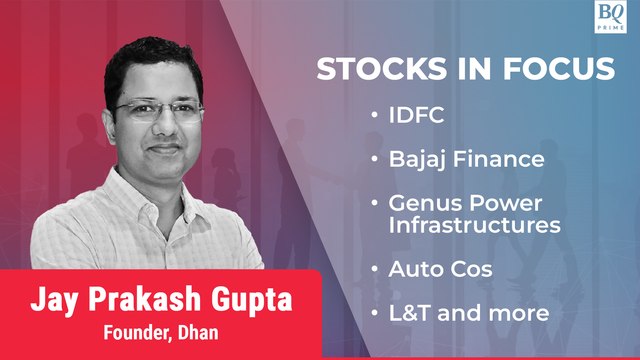 BQ PRIME

STOCKS IN FOCUS

• IDFC
• Bajaj Finance
• Genus Power Infrastructures
• Auto Cos
• L&T and more

Jay Prakash Gupta
Founder, Dhan